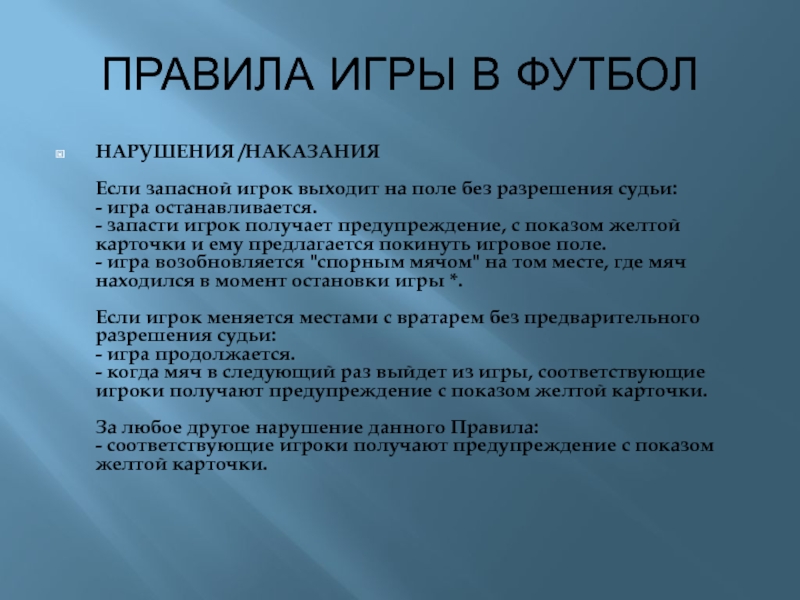 ПРАВИЛА ИГРЫ В ФУТБОЛ

НАРУШЕНИЯ /НАКАЗАНИЯ

Если запасной игрок выходит на поле без разрешения судьи:
- игра останавливается.
- запасти игрок получает предупреждение, с показом желтой карточки и ему предлагается покинуть игровое поле.
- игра возобновляется "спорным мячом" на том месте, где мяч находился в момент остановки игры *.

Если игрок меняется местами с вратарем без предварительного разрешения судьи:
- игра продолжается.
- когда мяч в следующий раз выйдет из игры, соответствующие игроки получают предупреждение с показом желтой карточки.

За любое другое нарушение данного Правила:
- соответствующие игроки получают предупреждение с показом желтой карточки.